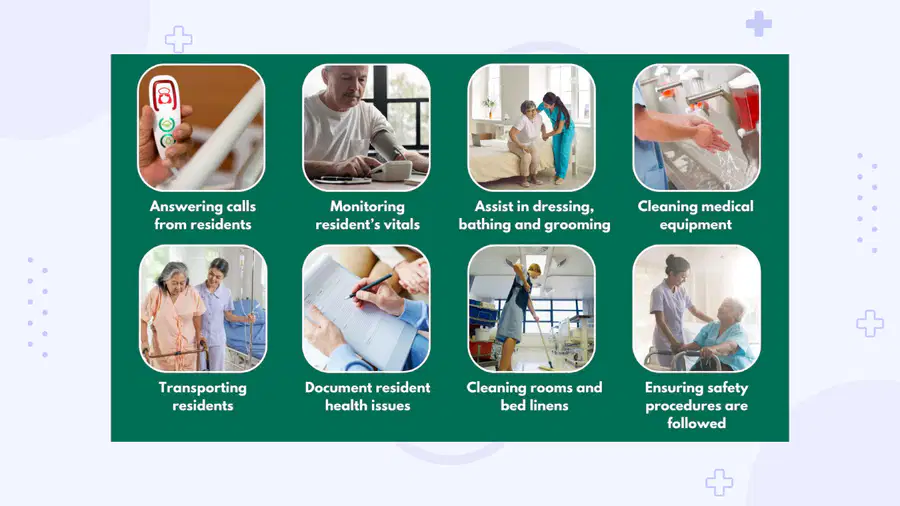 Answering calls from residents

Monitoring resident's vitals

Assist in dressing, bathing and grooming

Cleaning medical equipment

Transporting residents

Document resident health issues

Cleaning rooms and bed linens

Ensuring safety procedures are followed